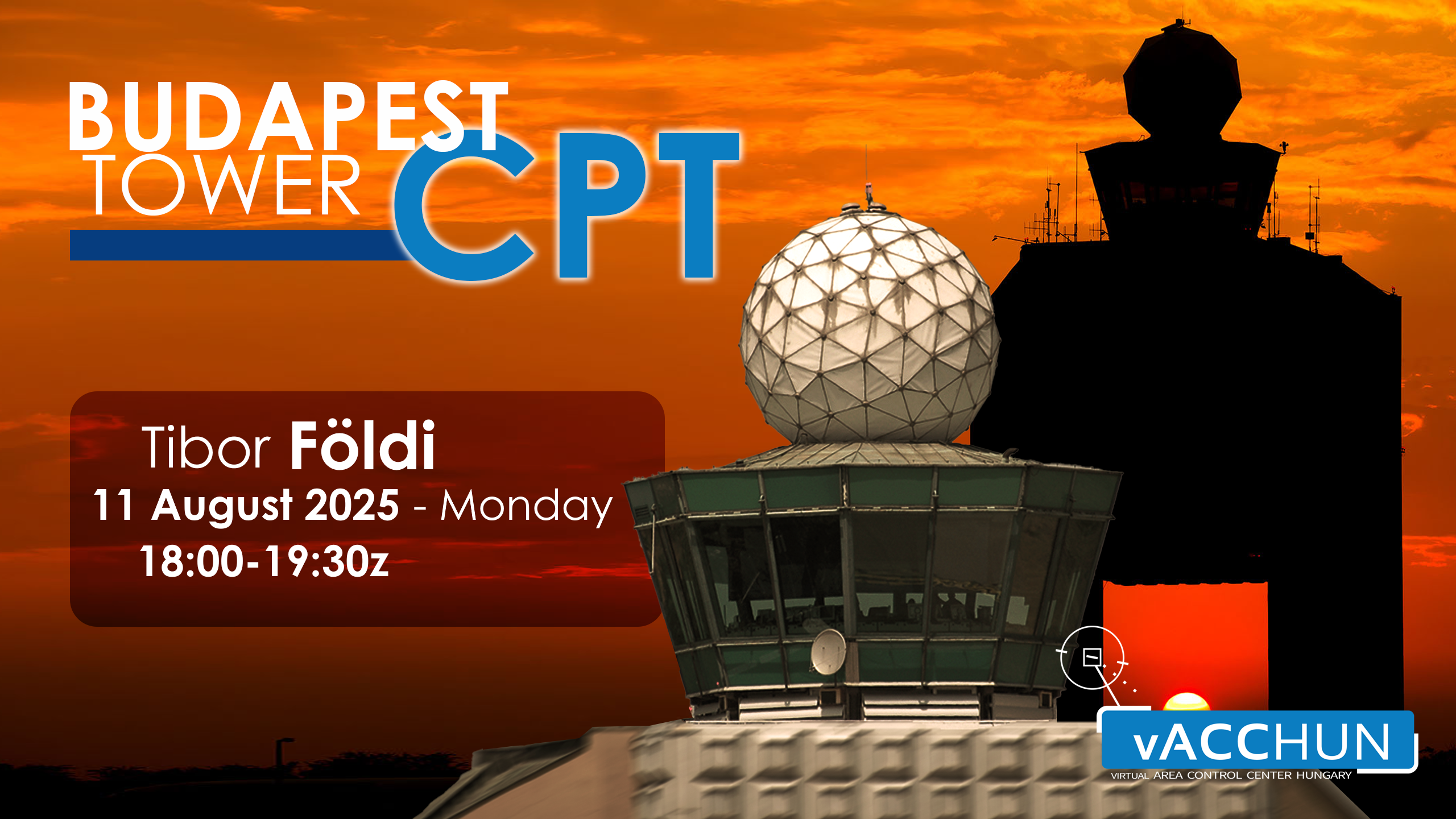 BUDAPEST
TOWER CPT

Tibor Földi
11 August 2025 - Monday
18:00-19:30z

vACCHUN
VIRTUAL AREA CONTROL CENTER HUNGARY